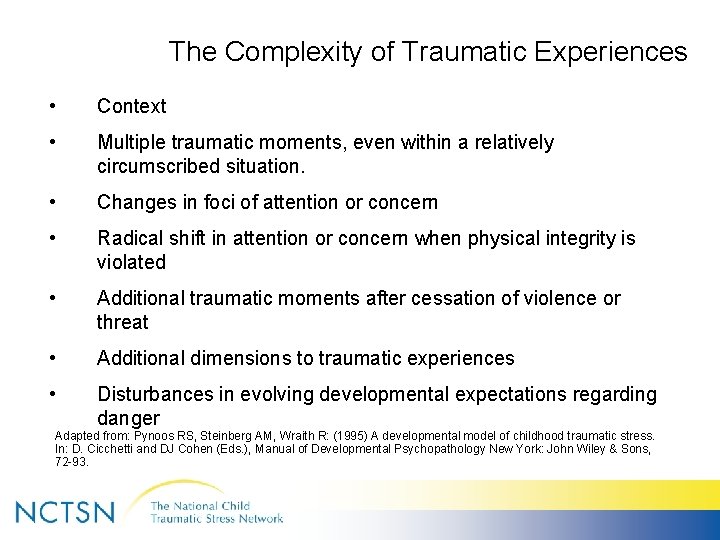 The Complexity of Traumatic Experiences

• Context

• Multiple traumatic moments, even within a relatively circumscribed situation.

• Changes in foci of attention or concern

• Radical shift in attention or concern when physical integrity is violated

• Additional traumatic moments after cessation of violence or threat

• Additional dimensions to traumatic experiences

• Disturbances in evolving developmental expectations regarding danger

Adapted from: Pynoos RS, Steinberg AM, Wraith R: (1995) A developmental model of childhood traumatic stress. In: D. Cicchetti and DJ Cohen (Eds.), Manual of Developmental Psychopathology New York: John Wiley & Sons, 72-93.

NCTSN The National Child Traumatic Stress Network